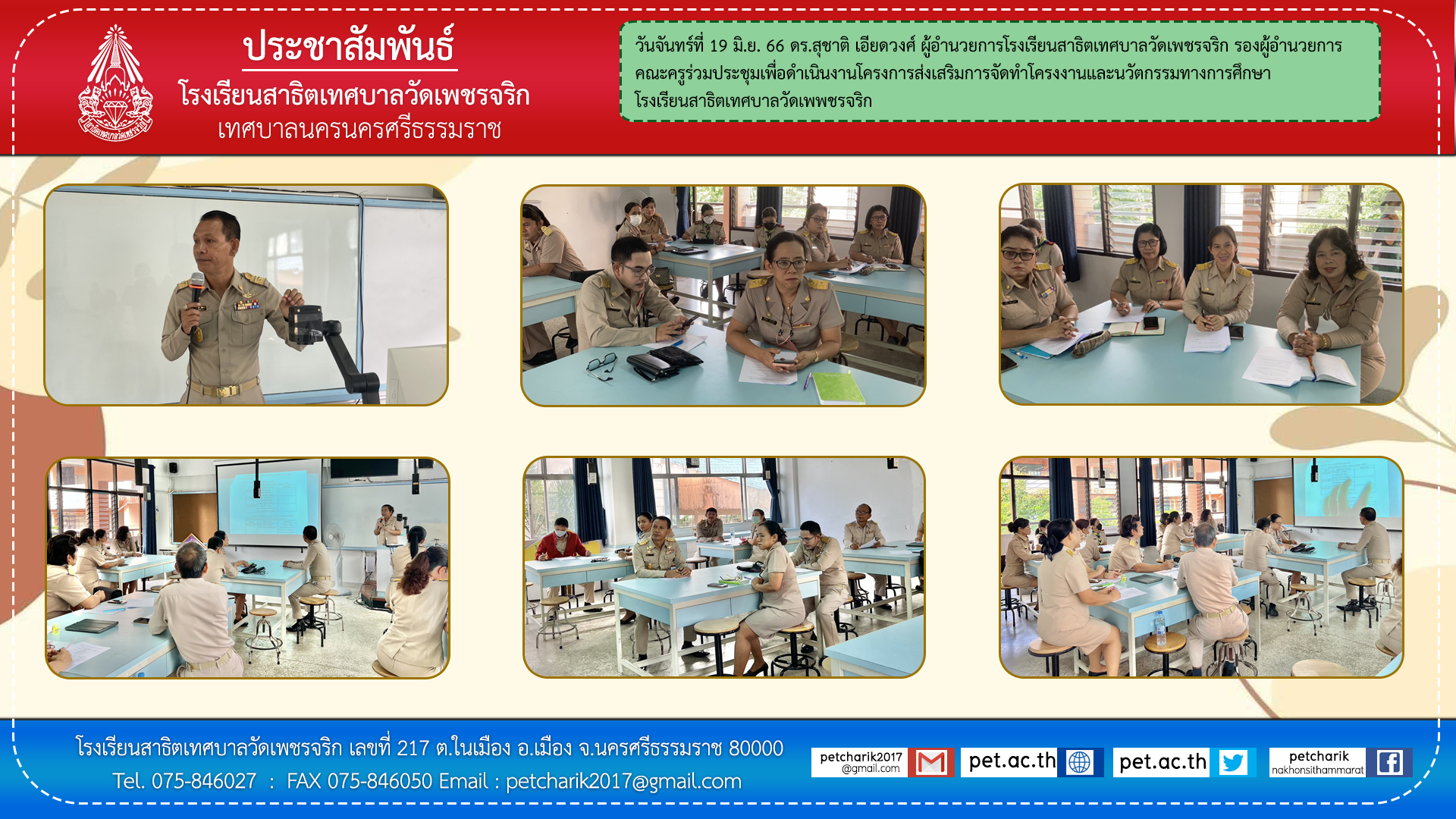 ประชาสัมพันธ์
โรงเรียนสาธิตเทศบาลวัดเพชรจริก
เทศบาลนครนครศรีธรรมราช

วันจันทร์ที่ 19 มิ.ย. 66 ดร.สุชาติ เอียดวงศ์ ผู้อำนวยการโรงเรียนสาธิตเทศบาลวัดเพชรจริก รองผู้อำนวยการ คณะครูร่วมประชุมเพื่อดำเนินงานโครงการส่งเสริมการจัดทำโครงงานและนวัตกรรมทางการศึกษา โรงเรียนสาธิตเทศบาลวัดเพพชรจริก

โรงเรียนสาธิตเทศบาลวัดเพชรจริก เลขที่ 217 ต.ในเมือง อ.เมือง จ.นครศรีธรรมราช 80000
Tel. 075-846027 : FAX 075-846050 Email : petcharik2017@gmail.com

petcharik2017 @gmail.com
pet.ac.th
pet.ac.th
petcharik nakhonsithammarat